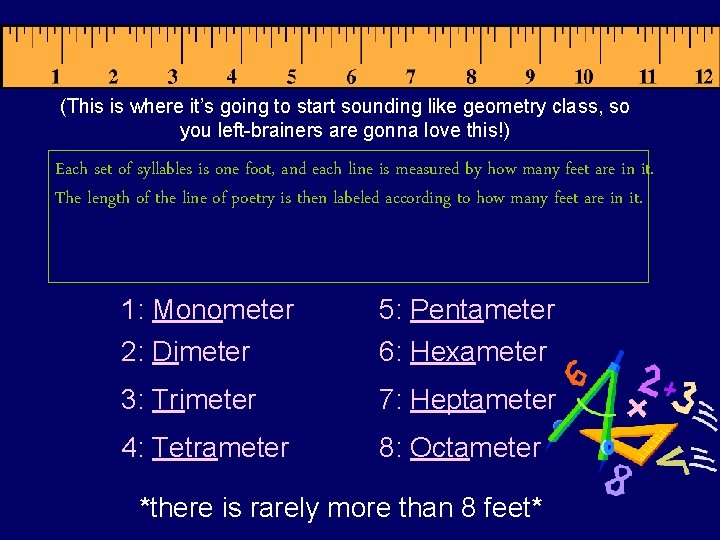 1 2 3 4 5 6 7 8 9 10 11 12

(This is where it's going to start sounding like geometry class, so you left-brainers are gonna love this!)

Each set of syllables is one foot, and each line is measured by how many feet are in it.

The length of the line of poetry is then labeled according to how many feet are in it.

1: Monometer
2: Dimeter
3: Trimeter
4: Tetrameter

5: Pentameter
6: Hexameter
7: Heptameter
8: Octameter

6 2 + 3 × 8 <

*there is rarely more than 8 feet*